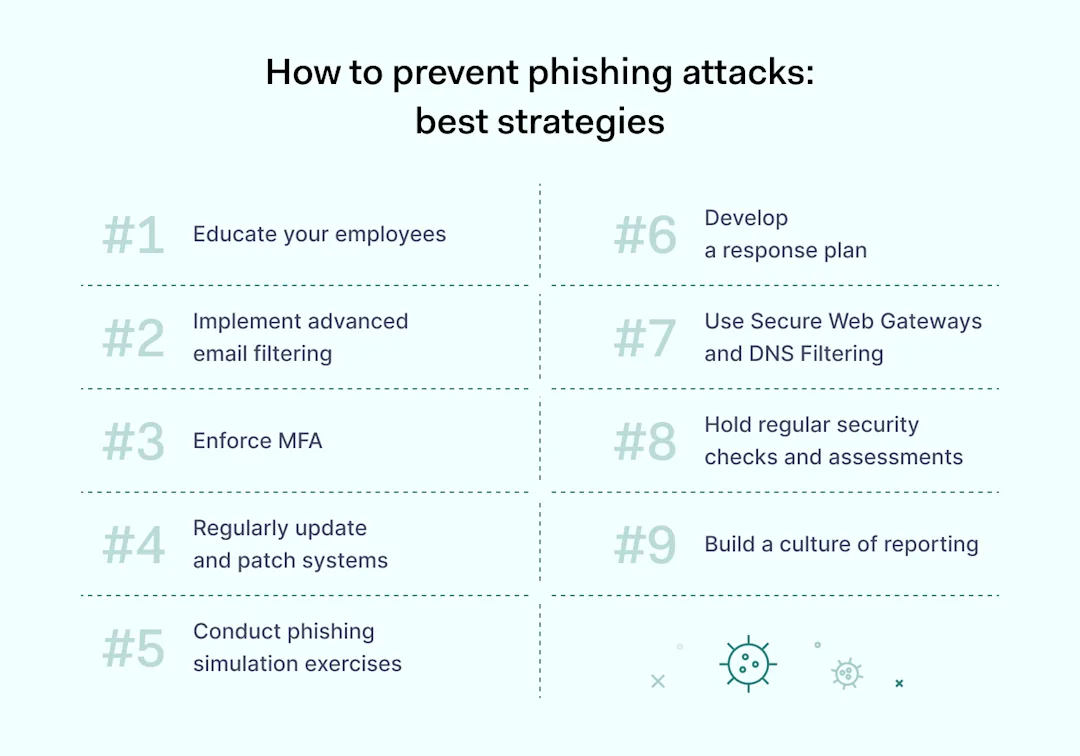 How to prevent phishing attacks: best strategies

#1 Educate your employees

#2 Implement advanced email filtering

#3 Enforce MFA

#4 Regularly update and patch systems

#5 Conduct phishing simulation exercises

#6 Develop a response plan

#7 Use Secure Web Gateways and DNS Filtering

#8 Hold regular security checks and assessments

#9 Build a culture of reporting